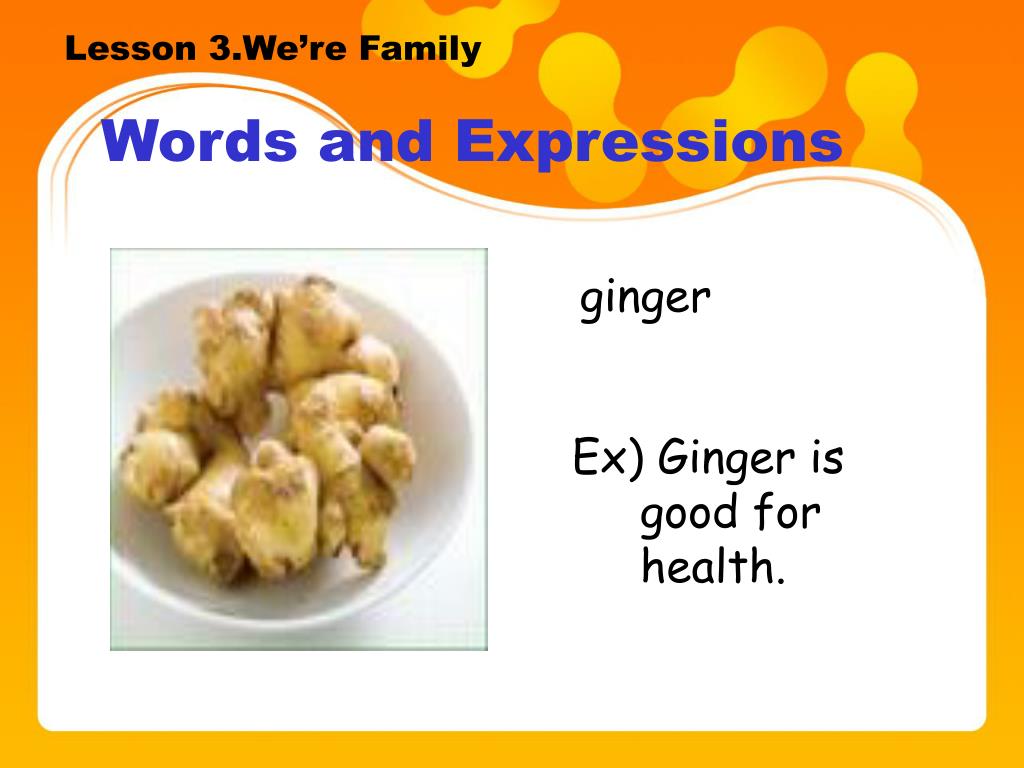 Lesson 3.We’re Family

Words and Expressions

ginger

Ex) Ginger is good for health.